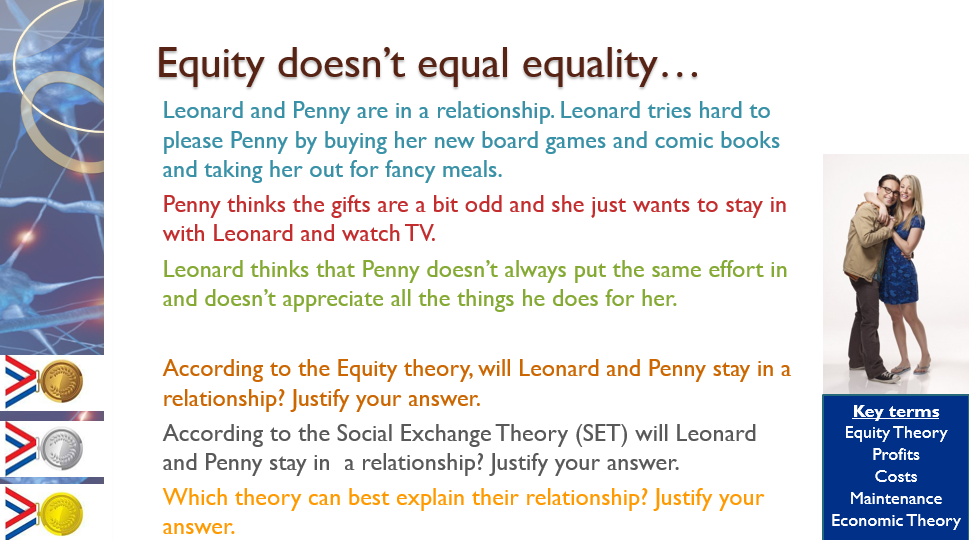 Equity doesn't equal equality…

Leonard and Penny are in a relationship. Leonard tries hard to please Penny by buying her new board games and comic books and taking her out for fancy meals.

Penny thinks the gifts are a bit odd and she just wants to stay in with Leonard and watch TV.

Leonard thinks that Penny doesn't always put the same effort in and doesn't appreciate all the things he does for her.

According to the Equity theory, will Leonard and Penny stay in a relationship? Justify your answer.

According to the Social Exchange Theory (SET) will Leonard and Penny stay in a relationship? Justify your answer.

Which theory can best explain their relationship? Justify your answer.

Key terms
Equity Theory
Profits
Costs
Maintenance
Economic Theory